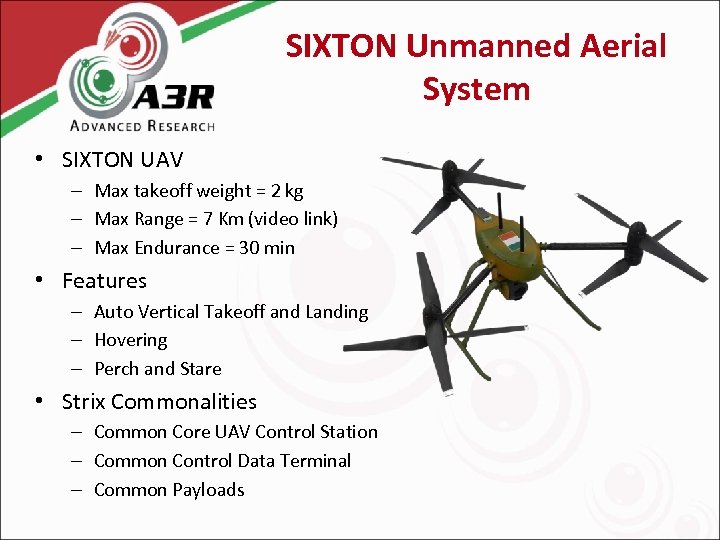 A3R
ADVANCED RESEARCH

SIXTON Unmanned Aerial System

• SIXTON UAV
– Max takeoff weight = 2 kg
– Max Range = 7 Km (video link)
– Max Endurance = 30 min
• Features
– Auto Vertical Takeoff and Landing
– Hovering
– Perch and Stare
• Strix Commonalities
– Common Core UAV Control Station
– Common Control Data Terminal
– Common Payloads